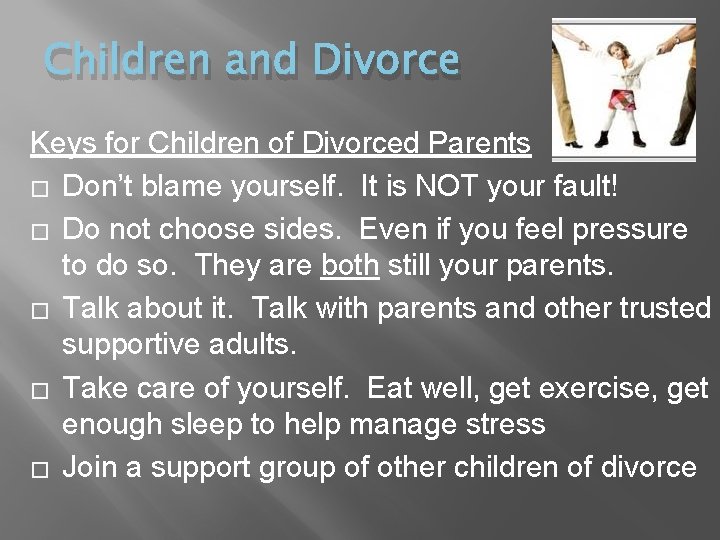 Children and Divorce

Keys for Children of Divorced Parents

□ Don't blame yourself. It is NOT your fault!

□ Do not choose sides. Even if you feel pressure to do so. They are both still your parents.

□ Talk about it. Talk with parents and other trusted supportive adults.

□ Take care of yourself. Eat well, get exercise, get enough sleep to help manage stress

□ Join a support group of other children of divorce